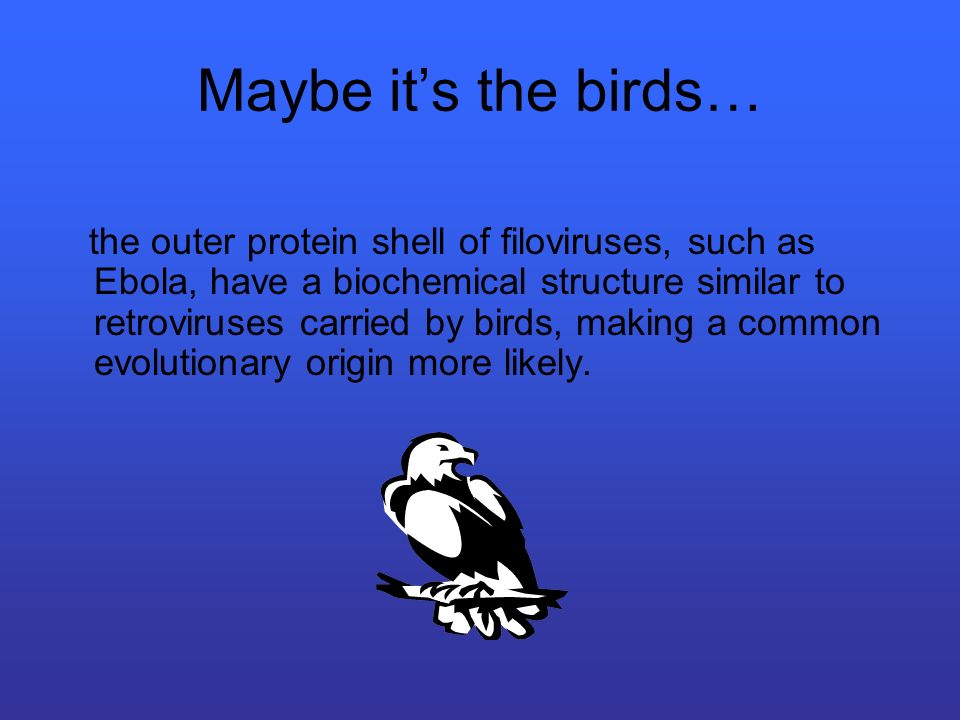 Maybe it’s the birds…

the outer protein shell of filoviruses, such as Ebola, have a biochemical structure similar to retroviruses carried by birds, making a common evolutionary origin more likely.